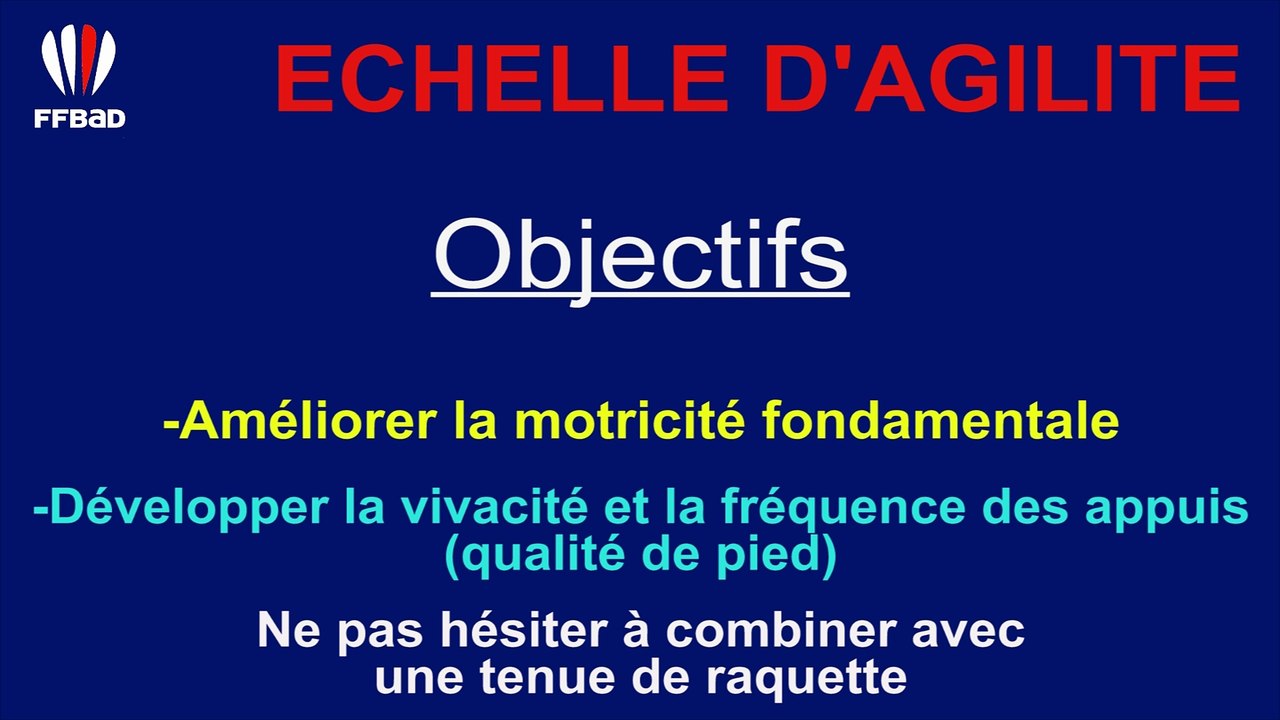 FFBaD

ECHELLE D'AGILITE

Objectifs

-Améliorer la motricité fondamentale

-Développer la vivacité et la fréquence des appuis (qualité de pied)

Ne pas hésiter à combiner avec une tenue de raquette